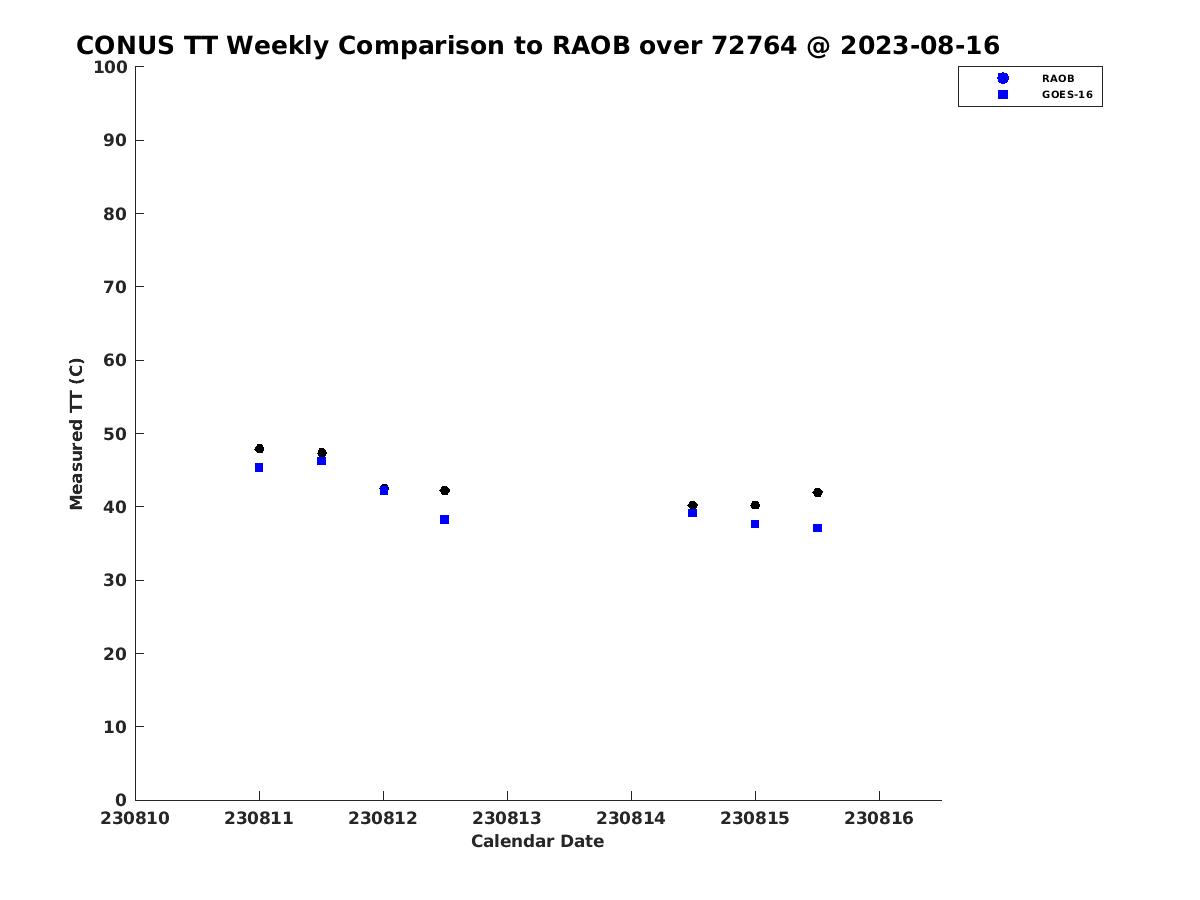 CONUS TT Weekly Comparison to RAOB over 72764 @ 2023-08-16

RAOB
GOES-16

Measured TT (C)

100
90
80
70
60
50
40
30
20
10
0

230810 230811 230812 230813 230814 230815 230816

Calendar Date